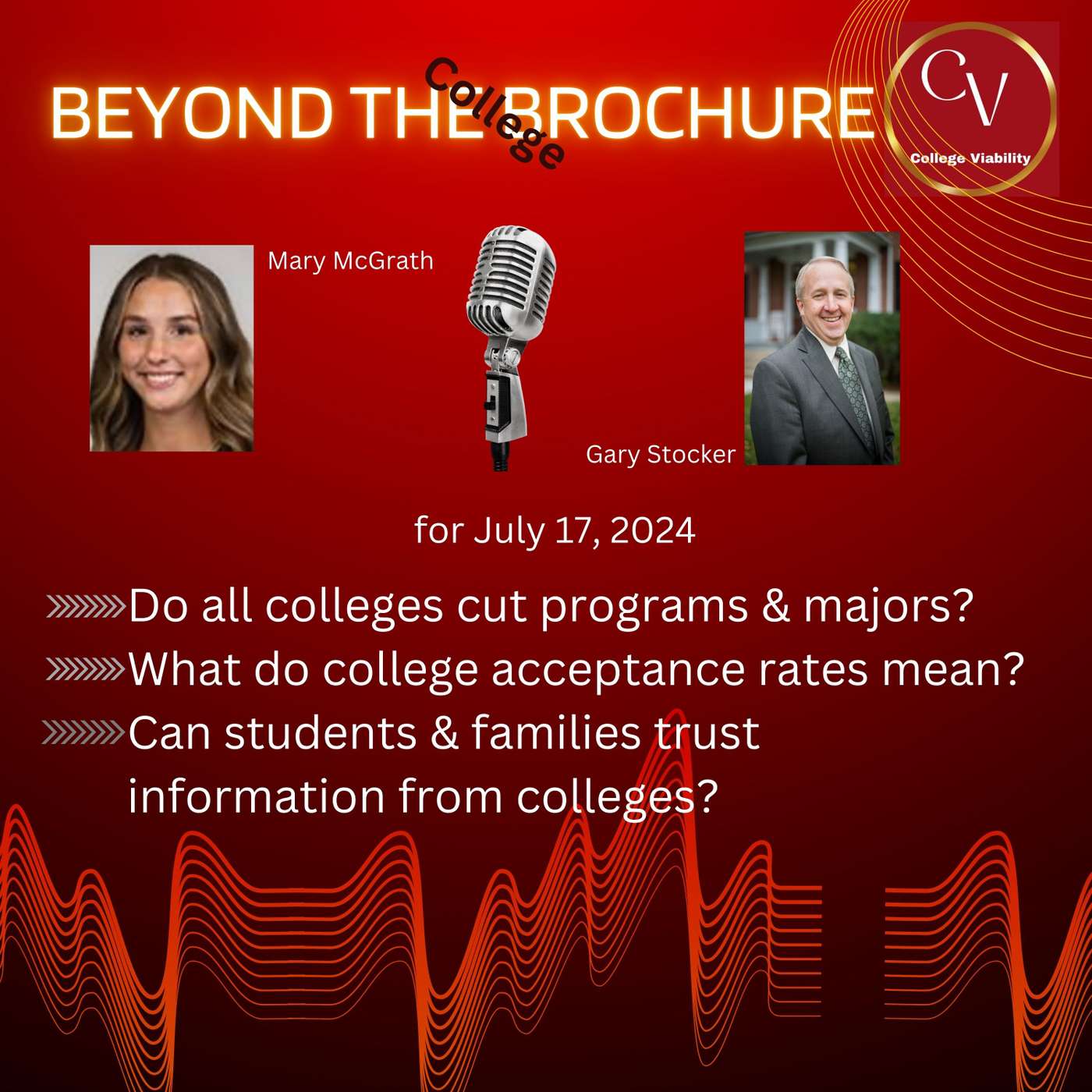 BEYOND THE College BROCHURE

CV
College Viability

Mary McGrath

Gary Stocker

for July 17, 2024

Do all colleges cut programs & majors?
What do college acceptance rates mean?
Can students & families trust information from colleges?